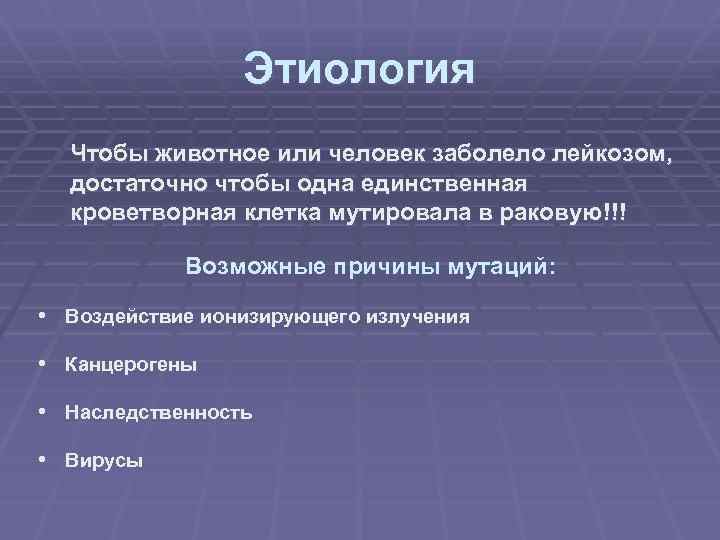 Этиология

Чтобы животное или человек заболело лейкозом, достаточно чтобы одна единственная кроветворная клетка мутировала в раковую!!!

Возможные причины мутаций:

• Воздействие ионизирующего излучения

• Канцерогены

• Наследственность

• Вирусы